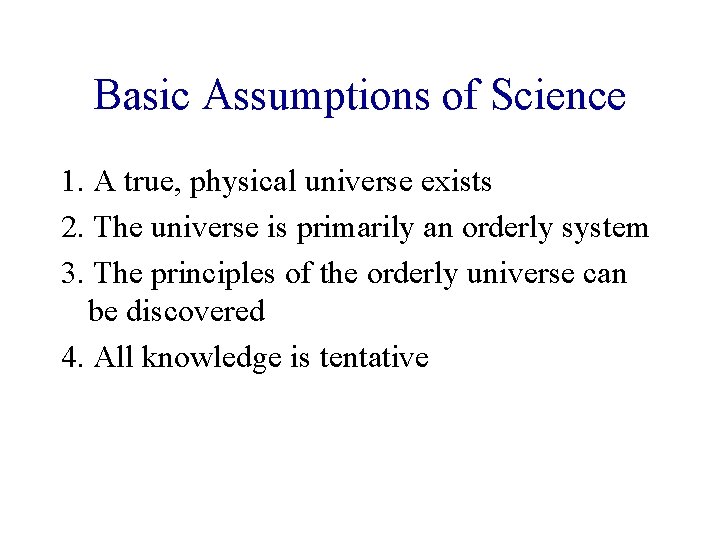 Basic Assumptions of Science

1. A true, physical universe exists
2. The universe is primarily an orderly system
3. The principles of the orderly universe can be discovered
4. All knowledge is tentative